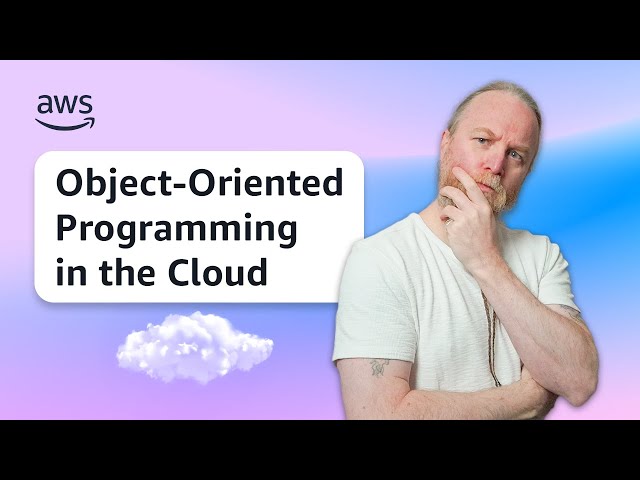 aws

Object-Oriented Programming in the Cloud